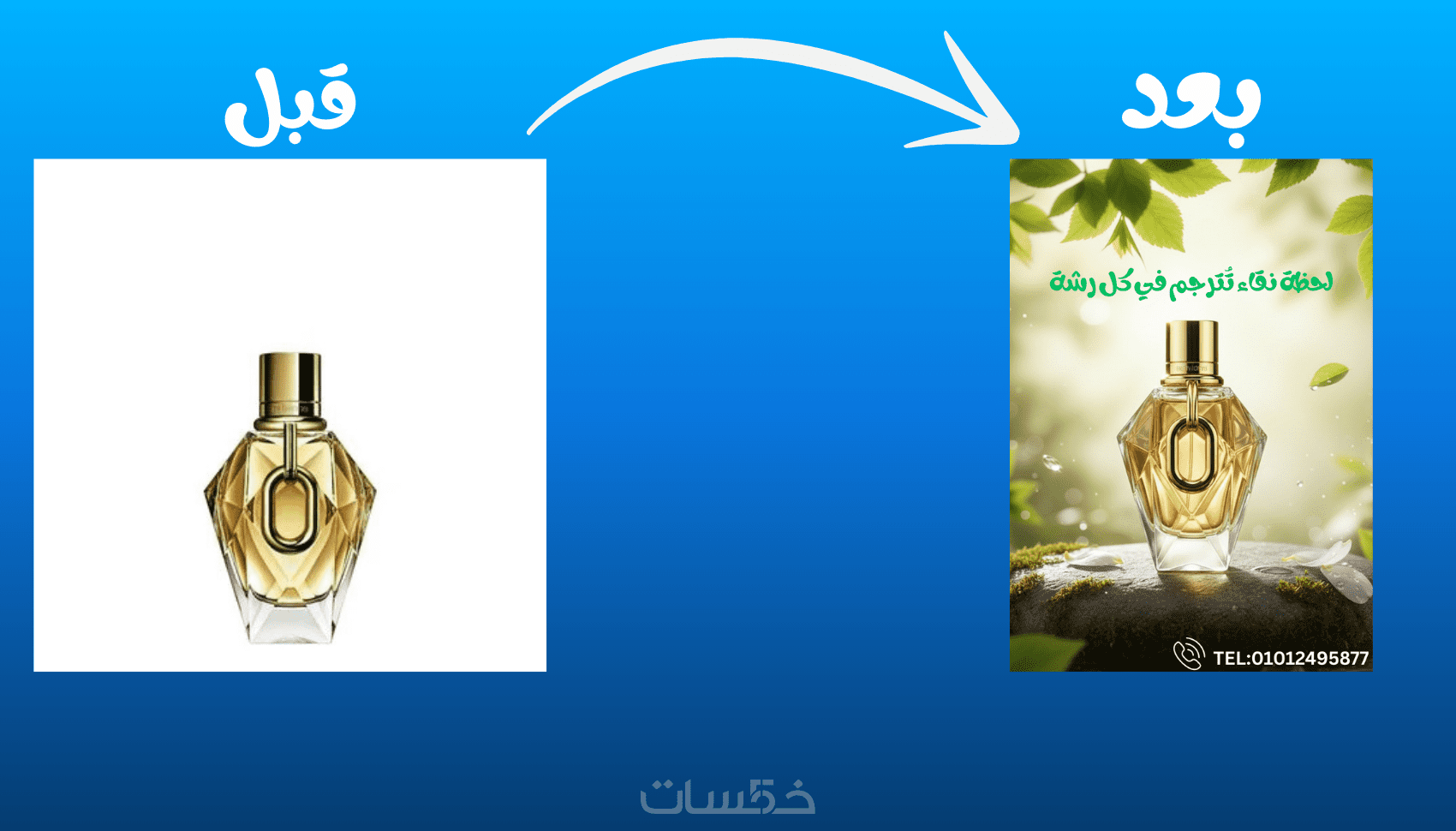 قبل

بعد

لحظة نقاء تُترجم في كل رشة

TEL:01012495877

خمسات